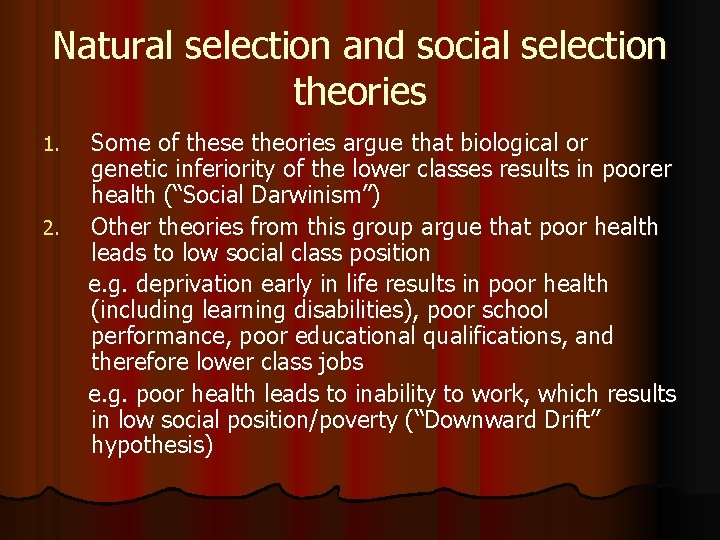 Natural selection and social selection theories

1. Some of these theories argue that biological or genetic inferiority of the lower classes results in poorer health (“Social Darwinism”)

2. Other theories from this group argue that poor health leads to low social class position

e.g. deprivation early in life results in poor health (including learning disabilities), poor school performance, poor educational qualifications, and therefore lower class jobs

e.g. poor health leads to inability to work, which results in low social position/poverty (“Downward Drift” hypothesis)